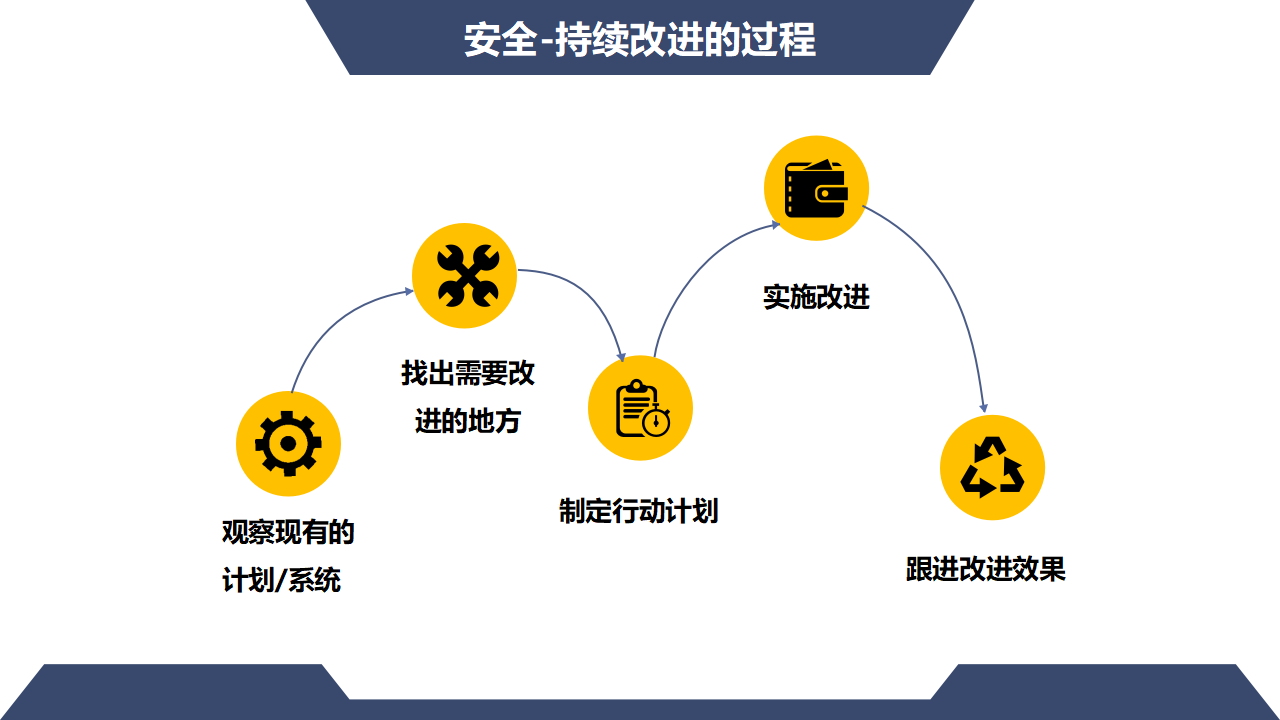 安全-持续改进的过程

观察现有的计划/系统

找出需要改进的地方

制定行动计划

实施改进

跟进改进效果